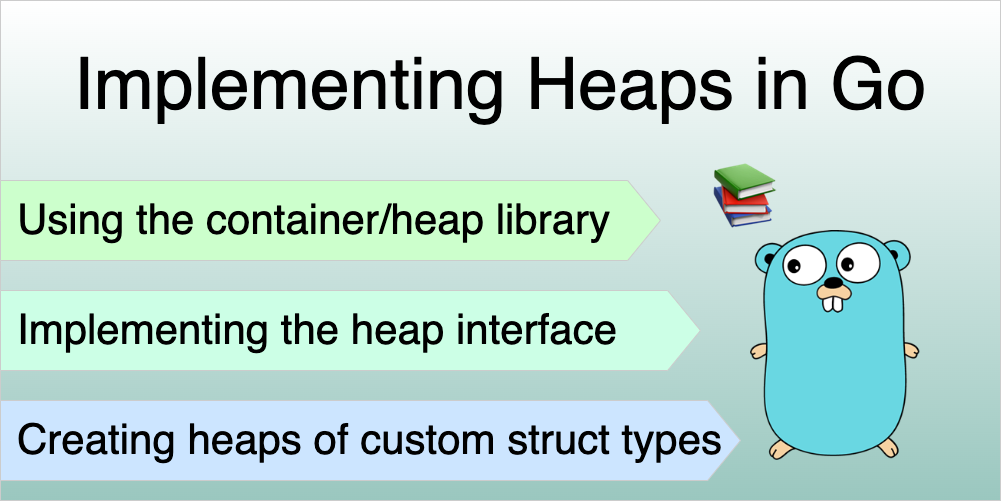 Implementing Heaps in Go

Using the container/heap library

Implementing the heap interface

Creating heaps of custom struct types